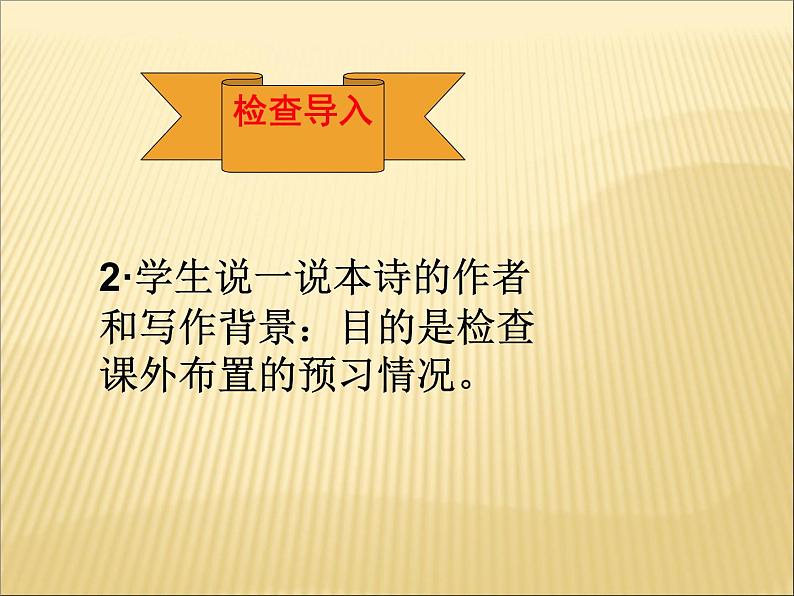 检查导入

2·学生说一说本诗的作者和写作背景：目的是检查课外布置的预习情况。